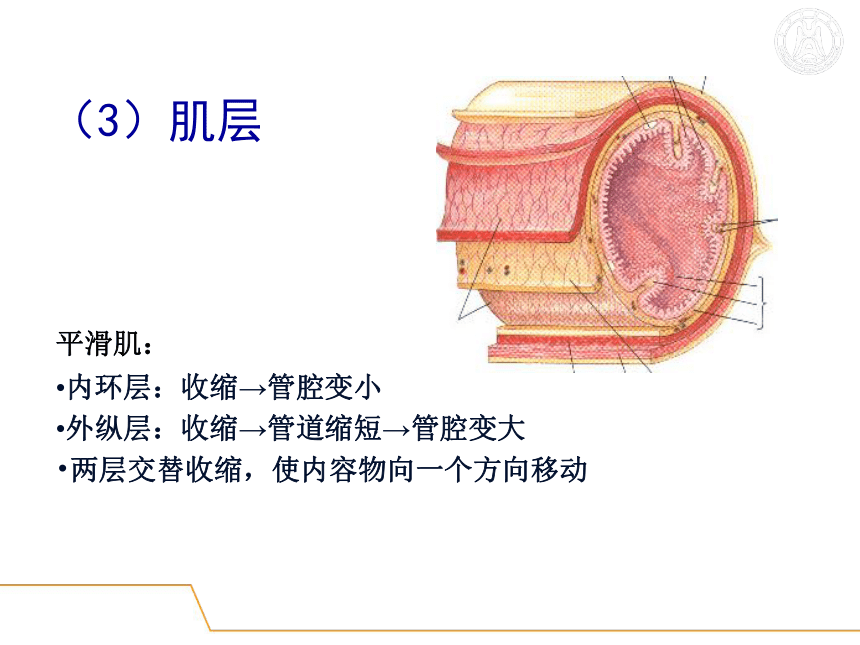 （3）肌层

平滑肌：

•内环层：收缩→管腔变小

•外纵层：收缩→管道缩短→管腔变大

•两层交替收缩，使内容物向一个方向移动